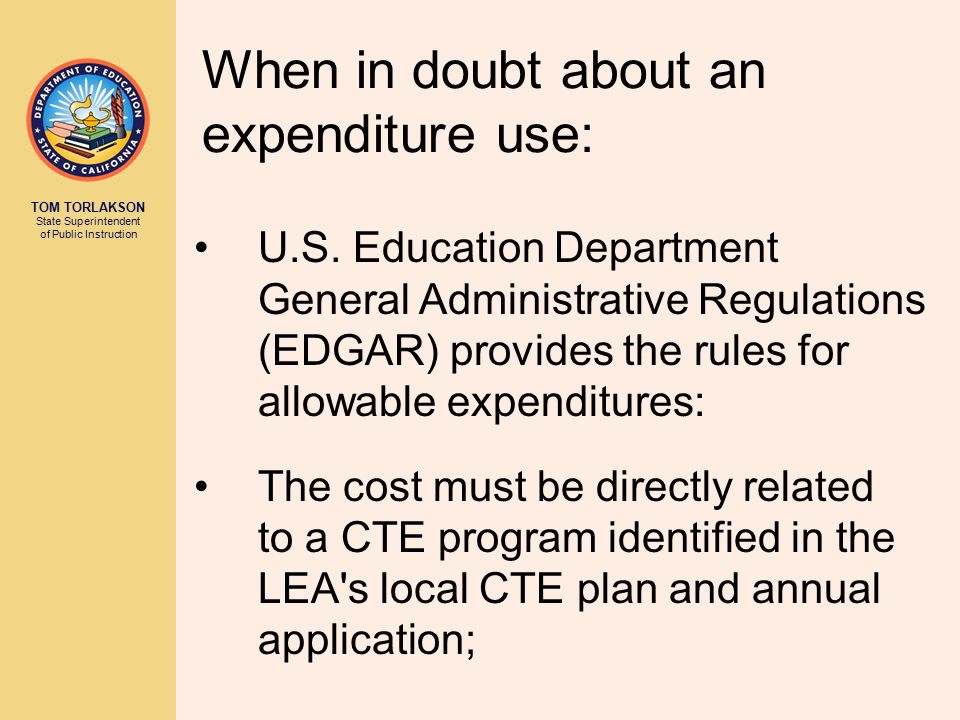 DEPARTMENT OF EDUCATION
STATE OF CALIFORNIA

TOM TORLAKSON
State Superintendent of Public Instruction

When in doubt about an expenditure use:

• U.S. Education Department General Administrative Regulations (EDGAR) provides the rules for allowable expenditures:

• The cost must be directly related to a CTE program identified in the LEA's local CTE plan and annual application;